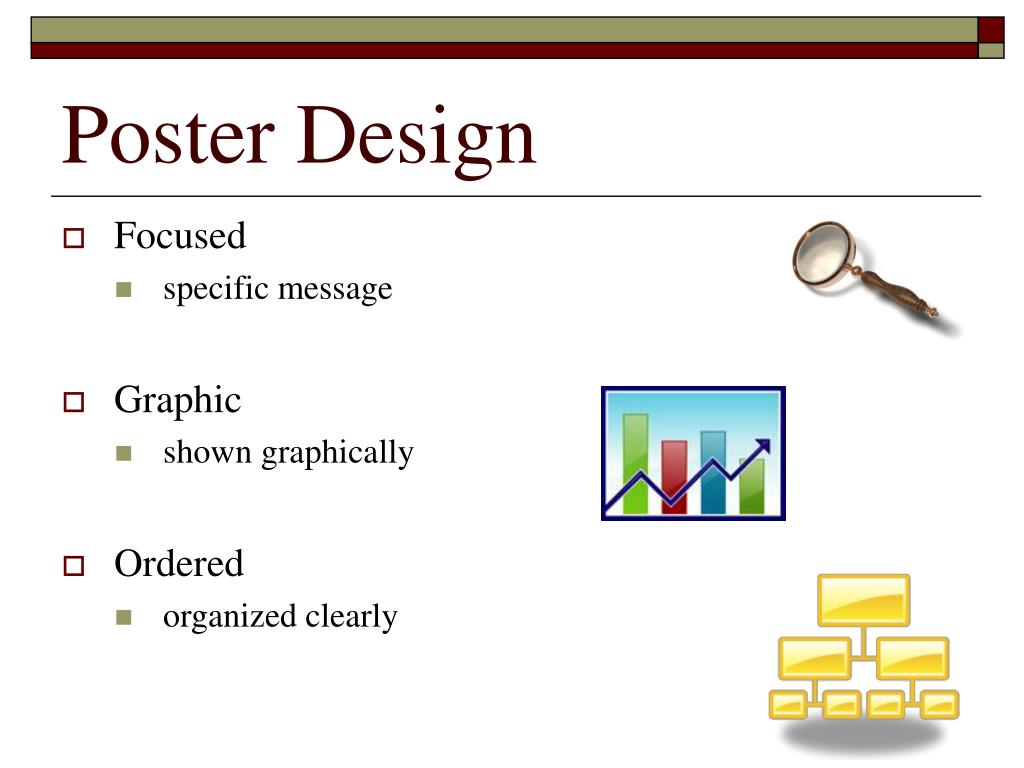 Poster Design

Focused
specific message

Graphic
shown graphically

Ordered
organized clearly